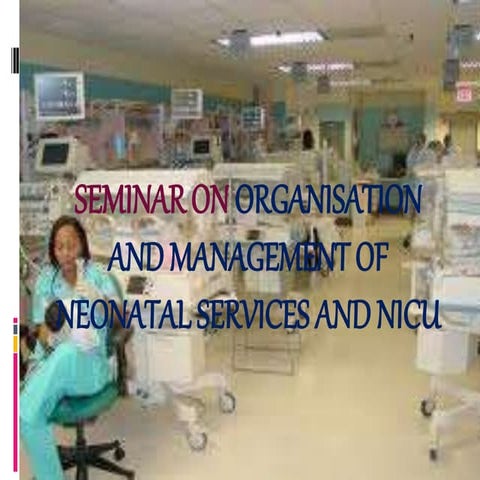 SEMINAR ON ORGANISATION AND MANAGEMENT OF NEONATAL SERVICES AND NICU